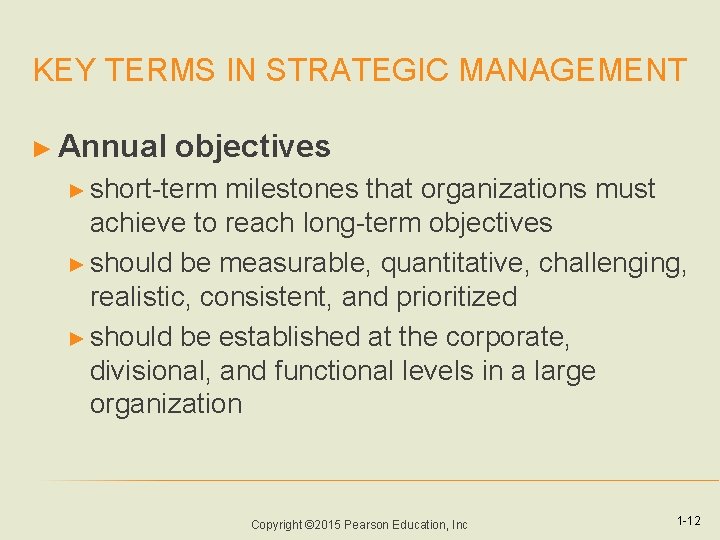 KEY TERMS IN STRATEGIC MANAGEMENT

► Annual objectives

► short-term milestones that organizations must achieve to reach long-term objectives

► should be measurable, quantitative, challenging, realistic, consistent, and prioritized

► should be established at the corporate, divisional, and functional levels in a large organization

Copyright ©2015 Pearson Education, Inc

1-12